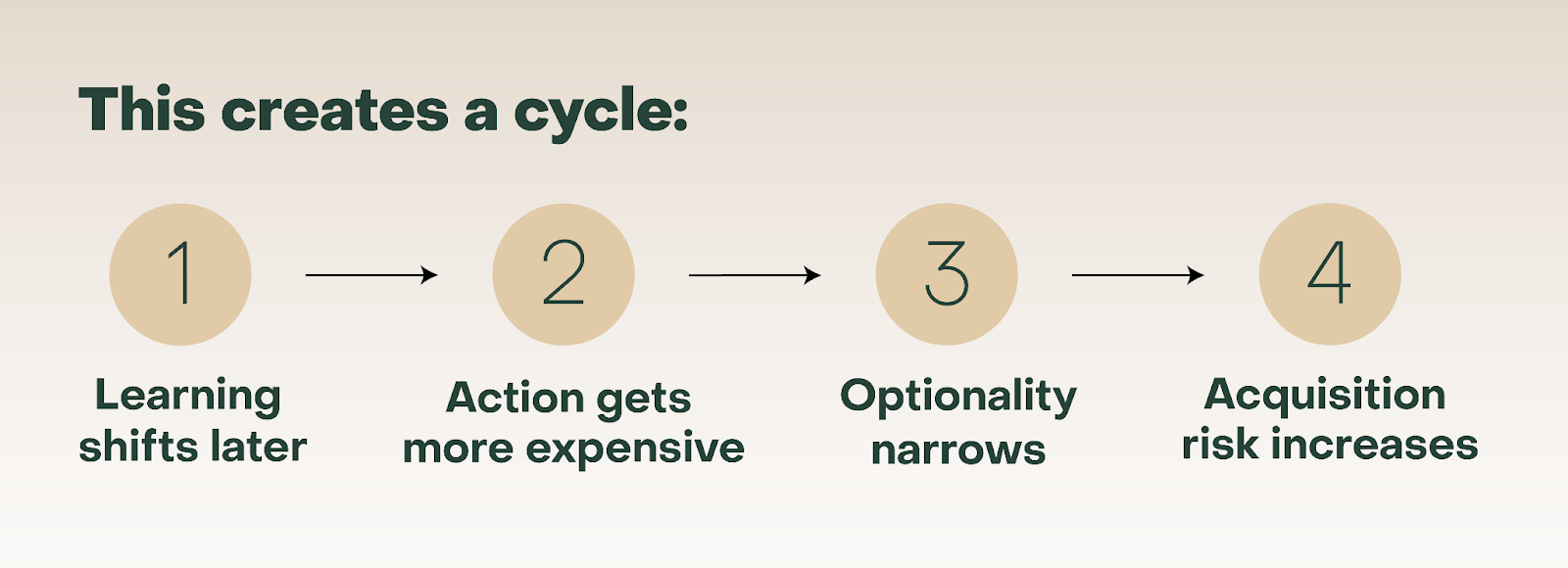 This creates a cycle:

1
Learning shifts later

2
Action gets more expensive

3
Optionality narrows

4
Acquisition risk increases